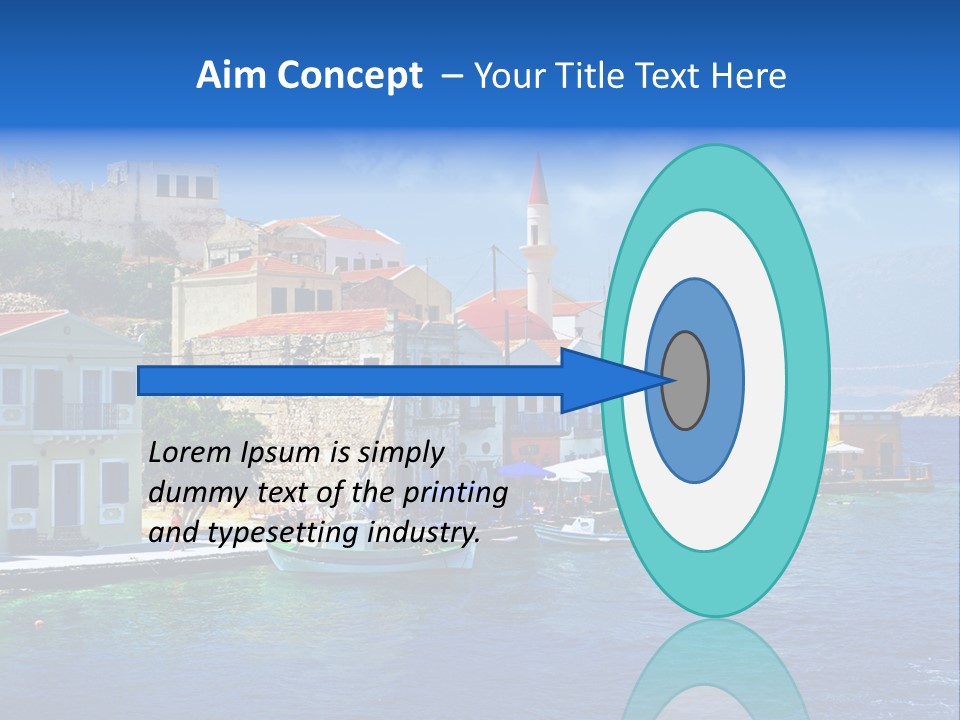 Aim Concept – Your Title Text Here

Lorem Ipsum is simply dummy text of the printing and typesetting industry.